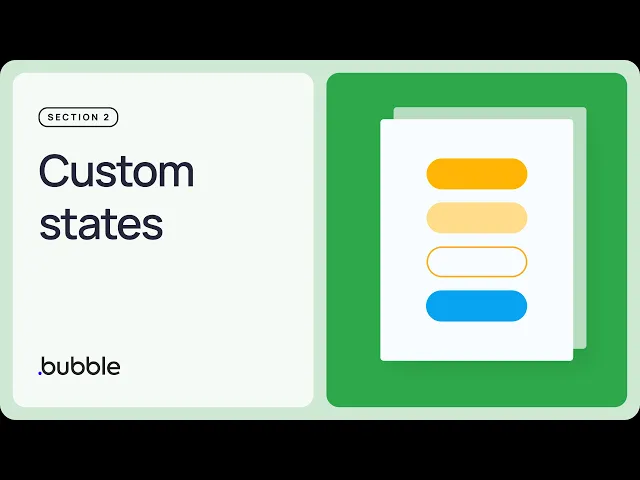 SECTION 2

Custom states

.bubble